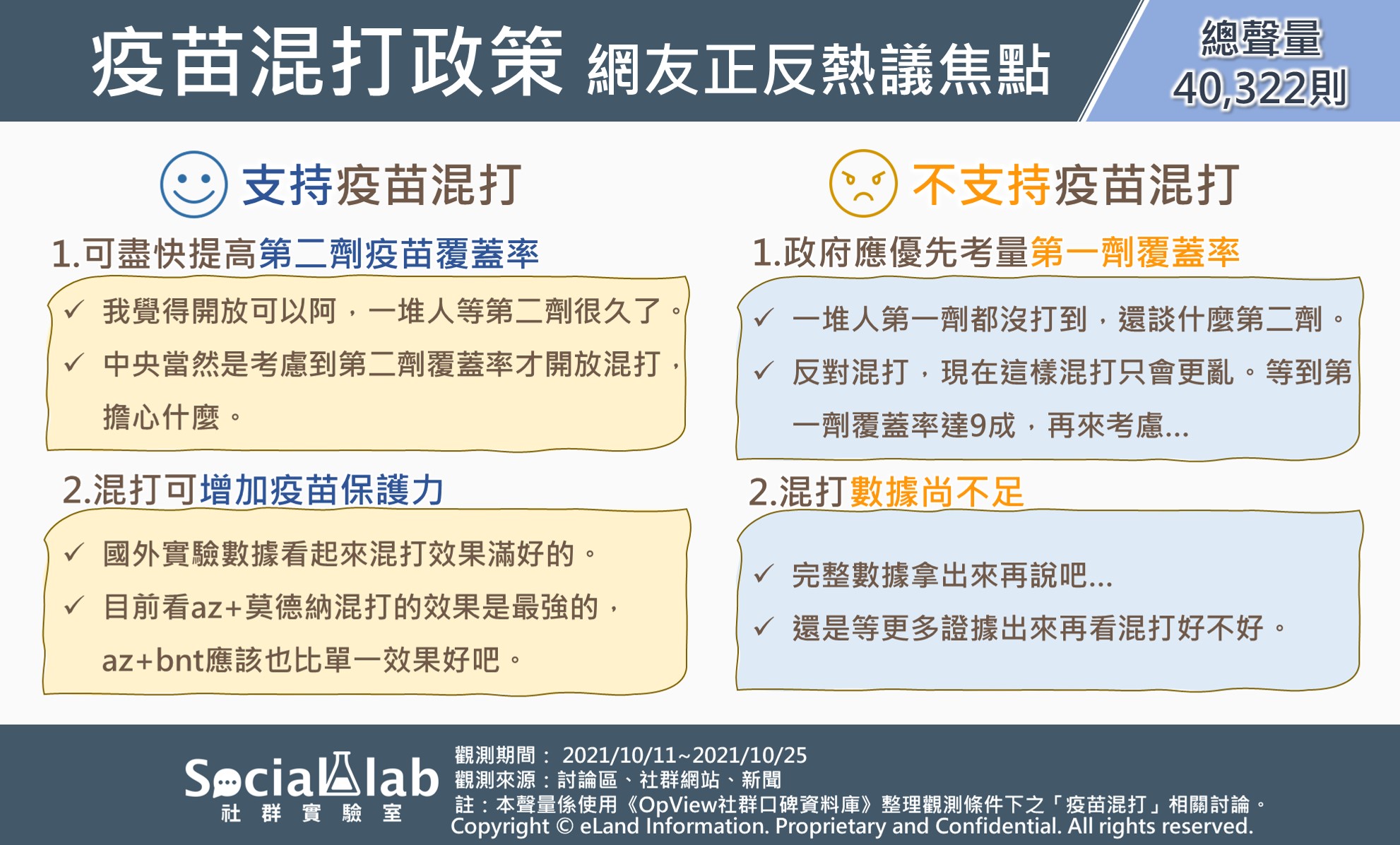 疫苗混打政策 網友正反熱議焦點

總聲量
40,322則

支持疫苗混打

1.可盡快提高第二劑疫苗覆蓋率

✓ 我覺得開放可以阿，一堆人等第二劑很久了。

✓ 中央當然是考慮到第二劑覆蓋率才開放混打，擔心什麼。

2.混打可增加疫苗保護力

✓ 國外實驗數據看起來混打效果滿好的。

✓ 目前看az+莫德納混打的效果是最強的，az+bnt應該也比單一效果好吧。

不支持疫苗混打

1.政府應優先考量第一劑覆蓋率

✓ 一堆人第一劑都沒打到，還談什麼第二劑。

✓ 反對混打，現在這樣混打只會更亂。等到第一劑覆蓋率達9成，再來考慮...

2.混打數據尚不足

✓ 完整數據拿出來再說吧...

✓ 還是等更多證據出來再看混打好不好。

Social lab
社 群 實 驗 室

觀測期間： 2021/10/11~2021/10/25
觀測來源：討論區、社群網站、新聞
註：本聲量係使用《OpView社群口碑資料庫》整理觀測條件下之「疫苗混打」相關討論。
Copyright © eLand Information. Proprietary and Confidential. All rights reserved.